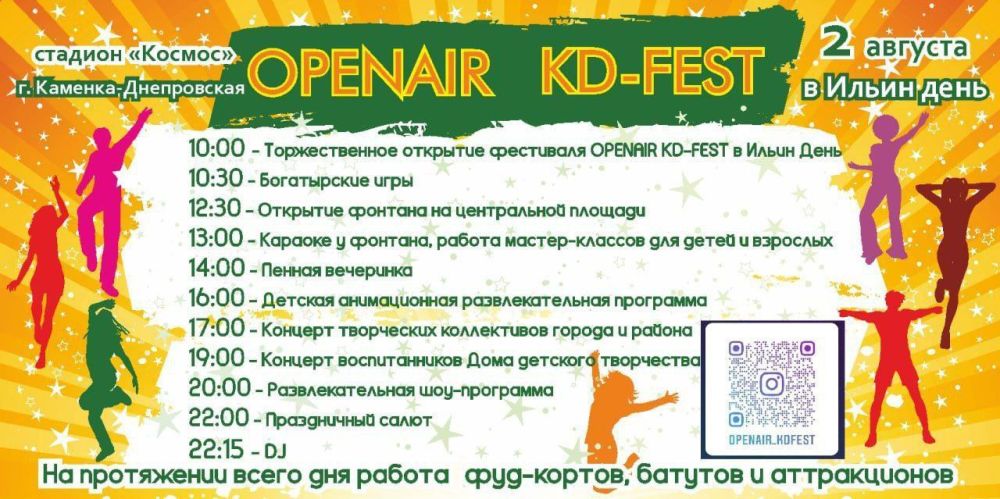 стадион «Космос»
г. Каменка-Днепровская

OPENAIR KD-FEST

2 августа
в Ильин день

10:00 - Торжественное открытие фестиваля OPENAIR KD-FEST в Ильин День
10:30 - Богатырские игры
12:30 - Открытие фонтана на центральной площади
13:00 - Караоке у фонтана, работа мастер-классов для детей и взрослых
14:00 - Пенная вечеринка
16:00 - Детская анимационная развлекательная программа
17:00 - Концерт творческих коллективов города и района
19:00 - Концерт воспитанников Дома детского творчества
20:00 - Развлекательная шоу-программа
22:00 - Праздничный салют
22:15 - DJ

OPENAIR_KDFEST

На протяжении всего дня работа фуд-кортов, батутов и аттракционов